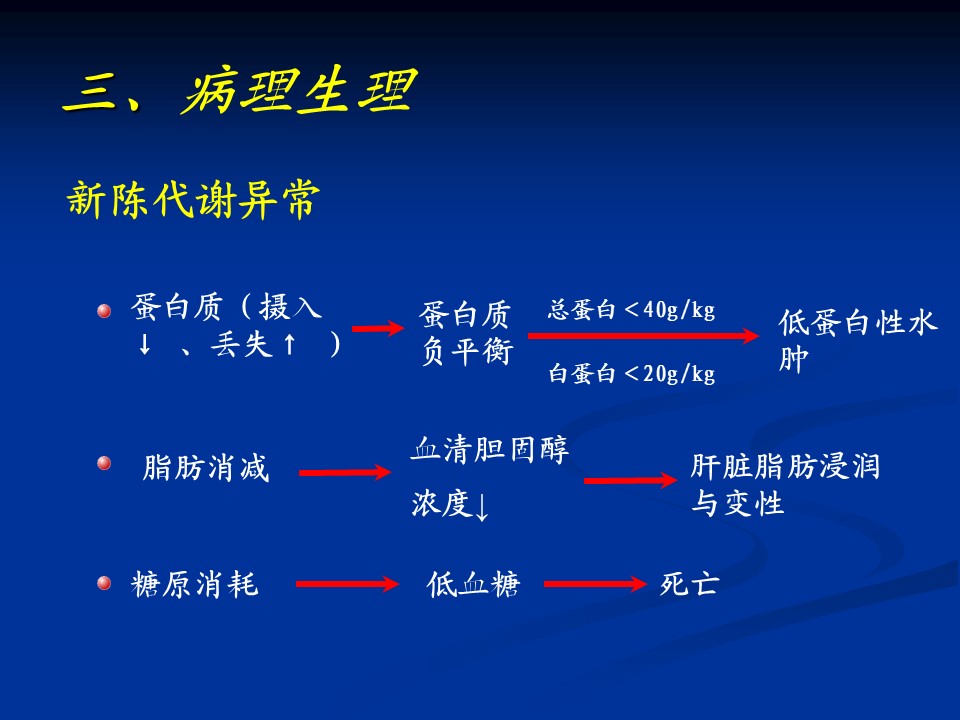 三、病理生理

新陈代谢异常

蛋白质（摄入↓ 、丢失↑ ） 蛋白质负平衡 总蛋白＜40g/kg 白蛋白＜20g/kg 低蛋白性水肿

脂肪消减 血清胆固醇浓度↓ 肝脏脂肪浸润与变性

糖原消耗 低血糖 死亡